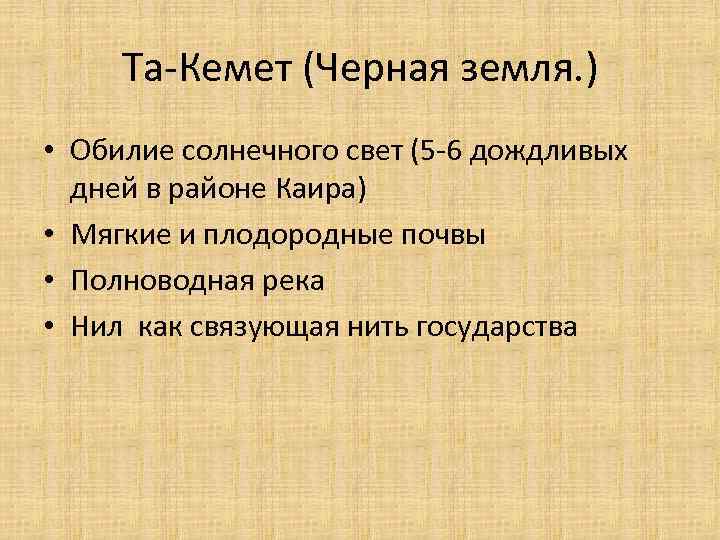 Та-Кемет (Черная земля.)

• Обилие солнечного свет (5-6 дождливых дней в районе Каира)
• Мягкие и плодородные почвы
• Полноводная река
• Нил как связующая нить государства